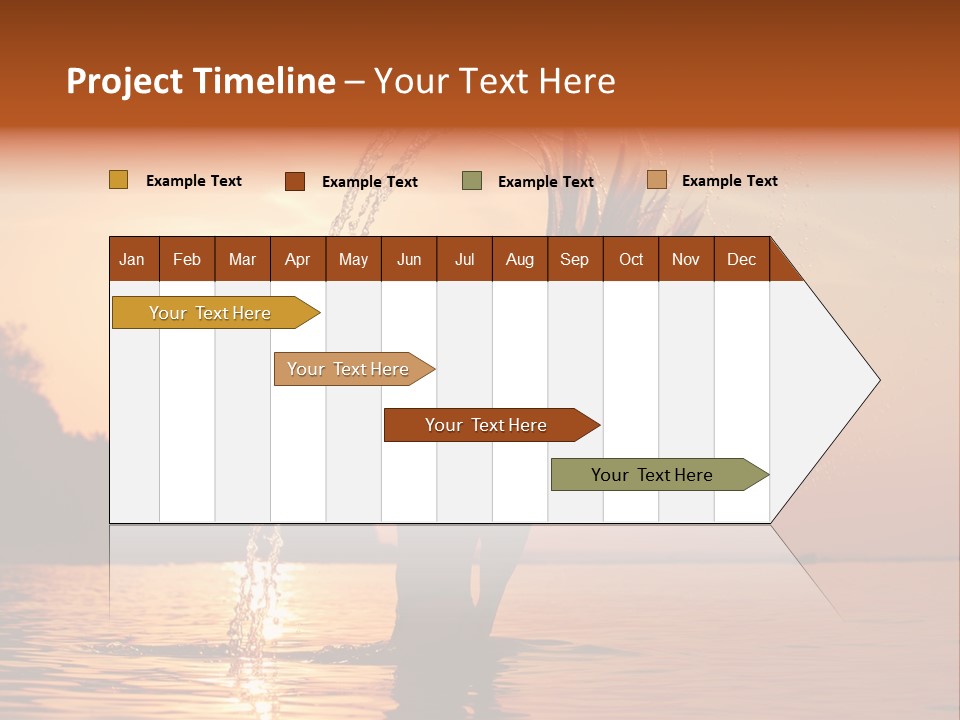 Project Timeline – Your Text Here

Example Text Example Text Example Text Example Text

| Jan | Feb | Mar | Apr | May | Jun | Jul | Aug | Sep | Oct | Nov | Dec |
|---|---|---|---|---|---|---|---|---|---|---|---|

Your Text Here

Your Text Here

Your Text Here

Your Text Here